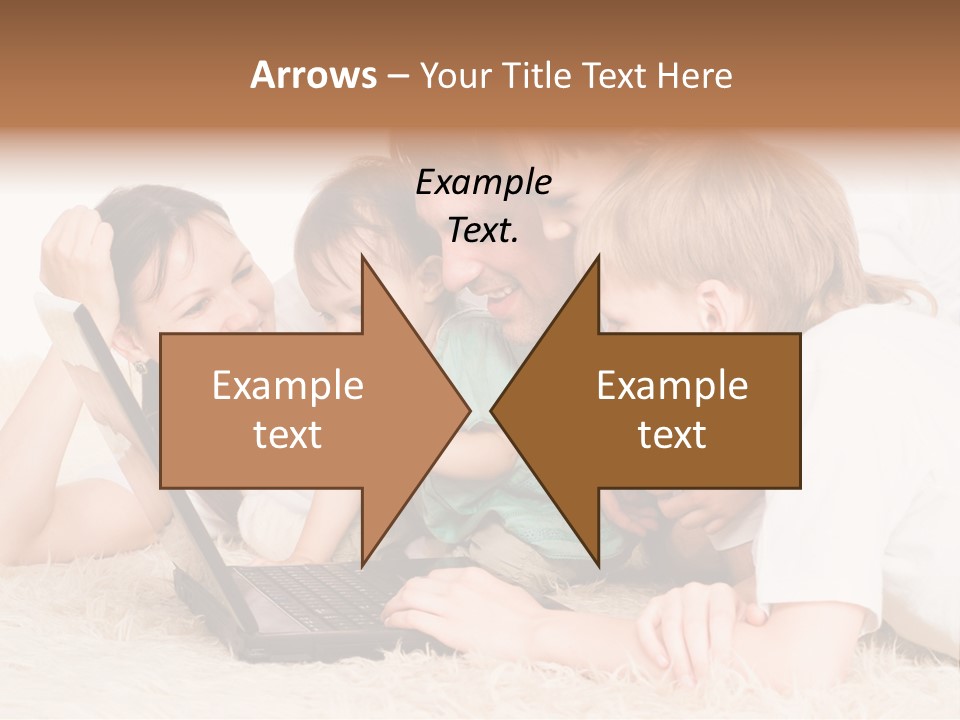 Arrows – Your Title Text Here

Example Text.

Example text

Example text